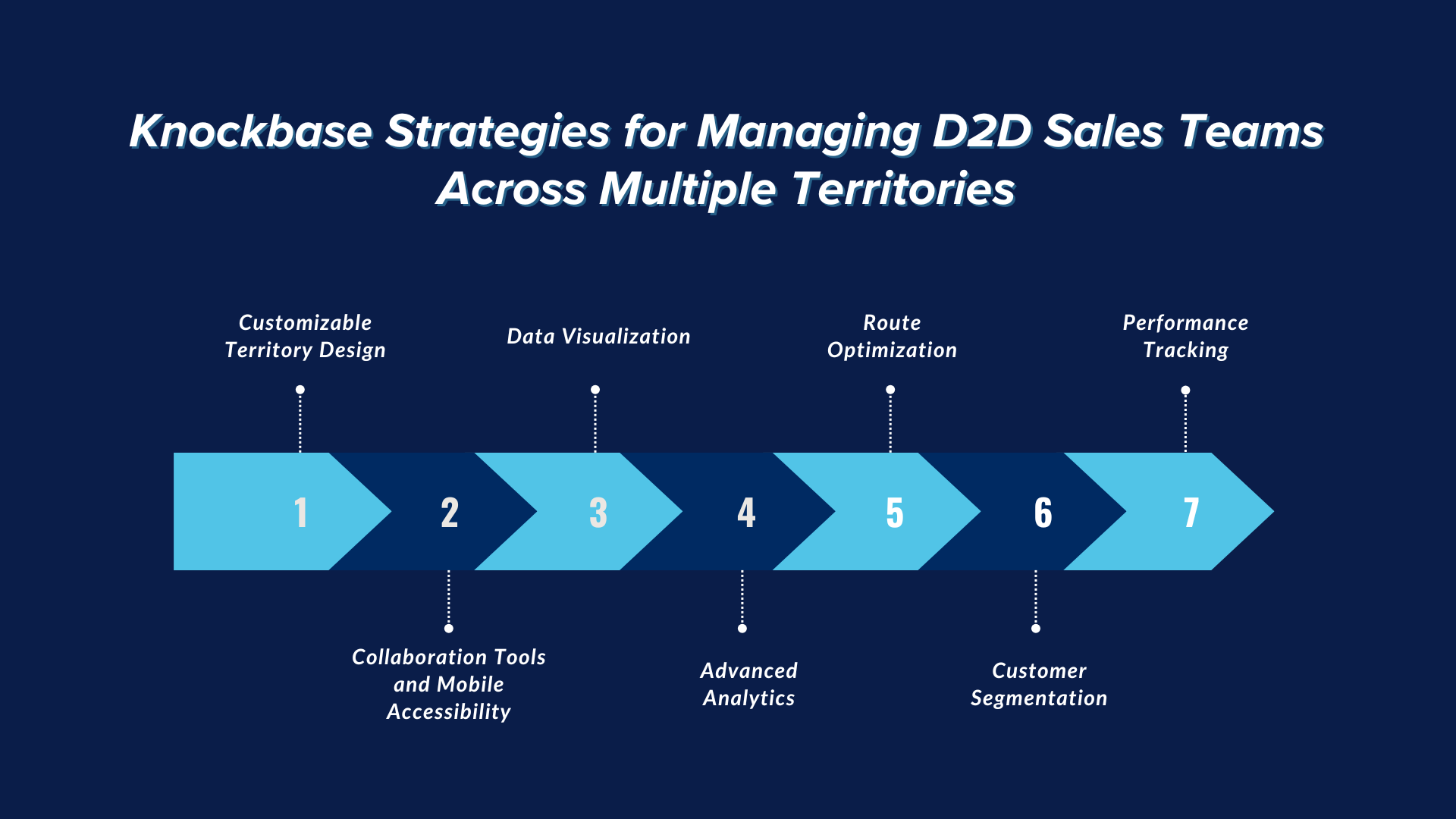 Knockbase Strategies for Managing D2D Sales Teams Across Multiple Territories

Customizable Territory Design

Data Visualization

Route Optimization

Performance Tracking

1

2

3

4

5

6

7

Collaboration Tools and Mobile Accessibility

Advanced Analytics

Customer Segmentation